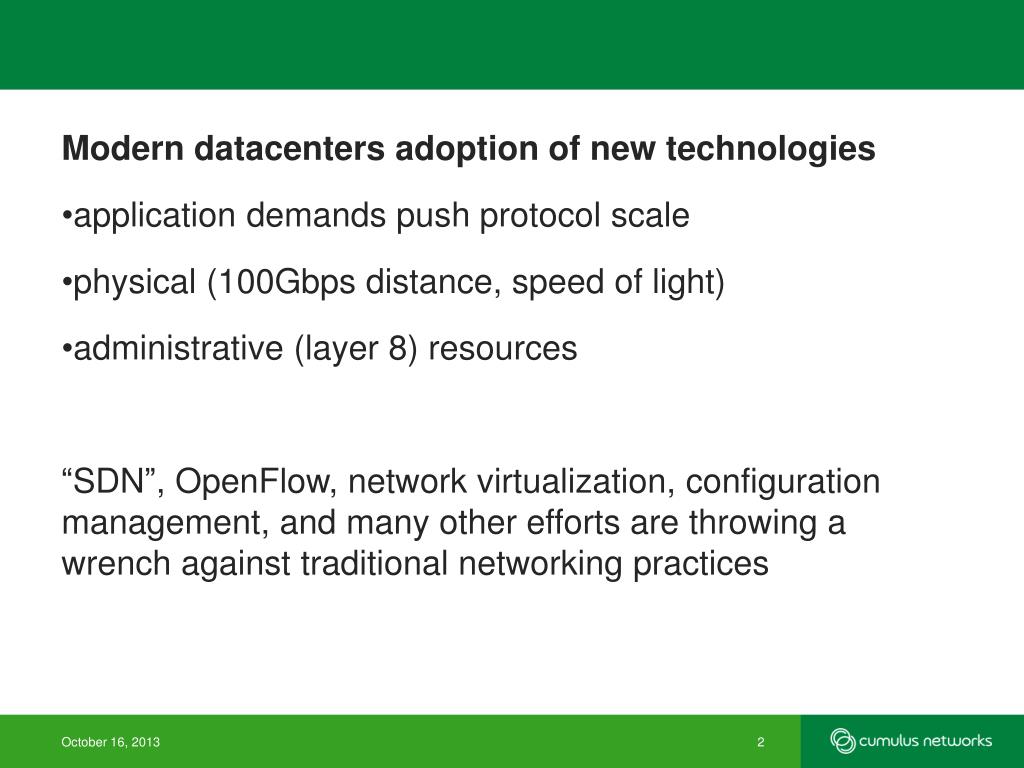 Modern datacenters adoption of new technologies

•application demands push protocol scale

•physical (100Gbps distance, speed of light)

•administrative (layer 8) resources

“SDN”, OpenFlow, network virtualization, configuration management, and many other efforts are throwing a wrench against traditional networking practices

October 16, 2013

2

cumulus networks